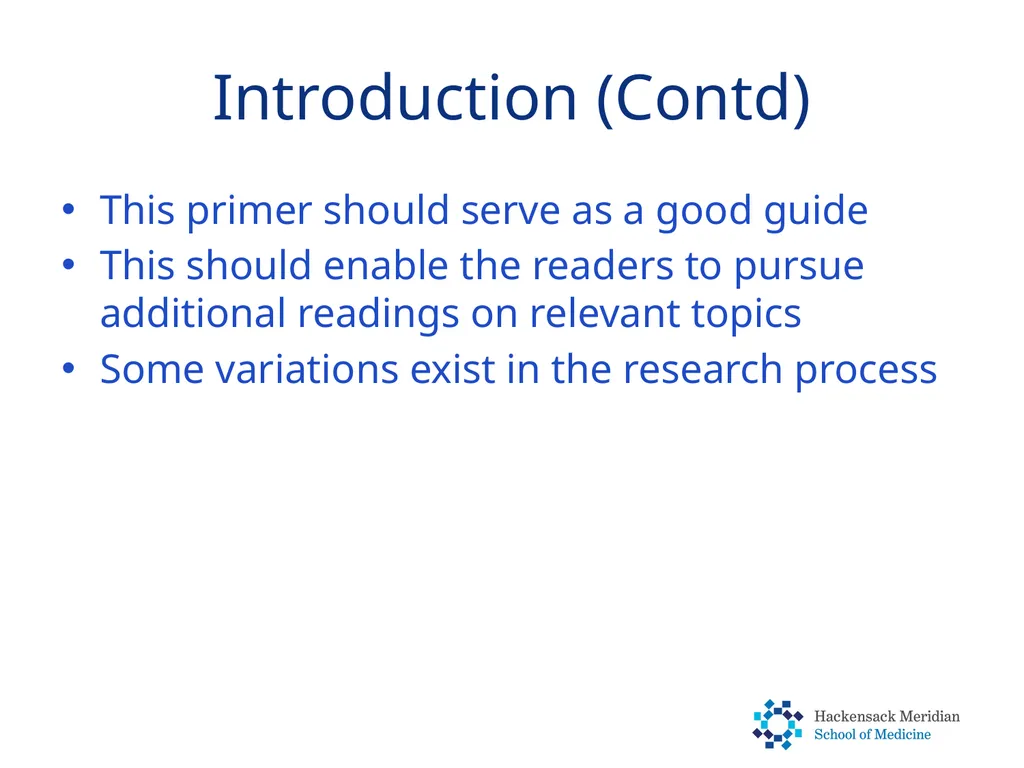 Introduction (Contd)

• This primer should serve as a good guide
• This should enable the readers to pursue additional readings on relevant topics
• Some variations exist in the research process

Hackensack Meridian
School of Medicine